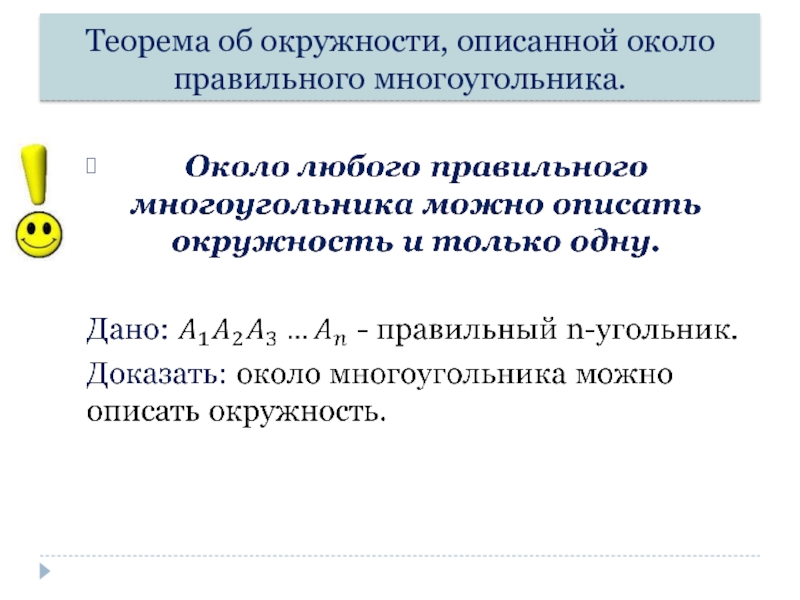 Теорема об окружности, описанной около правильного многоугольника.

Около любого правильного многоугольника можно описать окружность и только одну.

Дано: $A_1A_2A_3 \ldots A_n$ - правильный n-угольник.

Доказать: около многоугольника можно описать окружность.